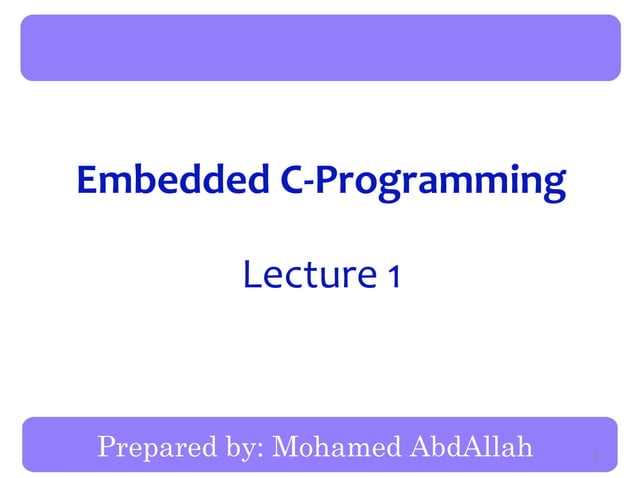 Embedded C-Programming

Lecture 1

Prepared by: Mohamed AbdAllah

1